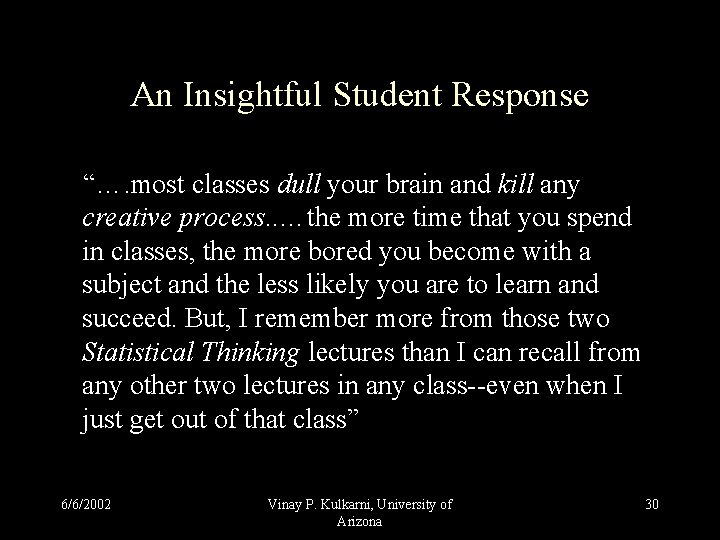 An Insightful Student Response

"….most classes dull your brain and kill any creative process….. the more time that you spend in classes, the more bored you become with a subject and the less likely you are to learn and succeed. But, I remember more from those two Statistical Thinking lectures than I can recall from any other two lectures in any class--even when I just get out of that class"

6/6/2002

Vinay P. Kulkarni, University of Arizona

30